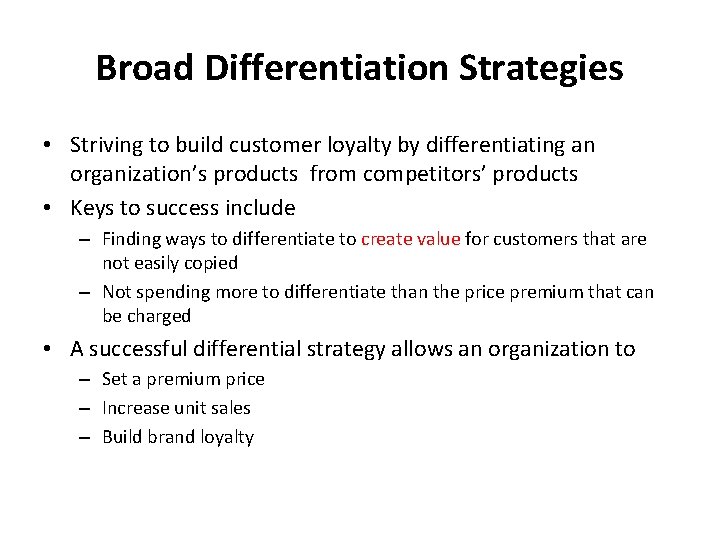 Broad Differentiation Strategies

• Striving to build customer loyalty by differentiating an organization's products from competitors' products

• Keys to success include

– Finding ways to differentiate to create value for customers that are not easily copied

– Not spending more to differentiate than the price premium that can be charged

• A successful differential strategy allows an organization to

– Set a premium price

– Increase unit sales

– Build brand loyalty